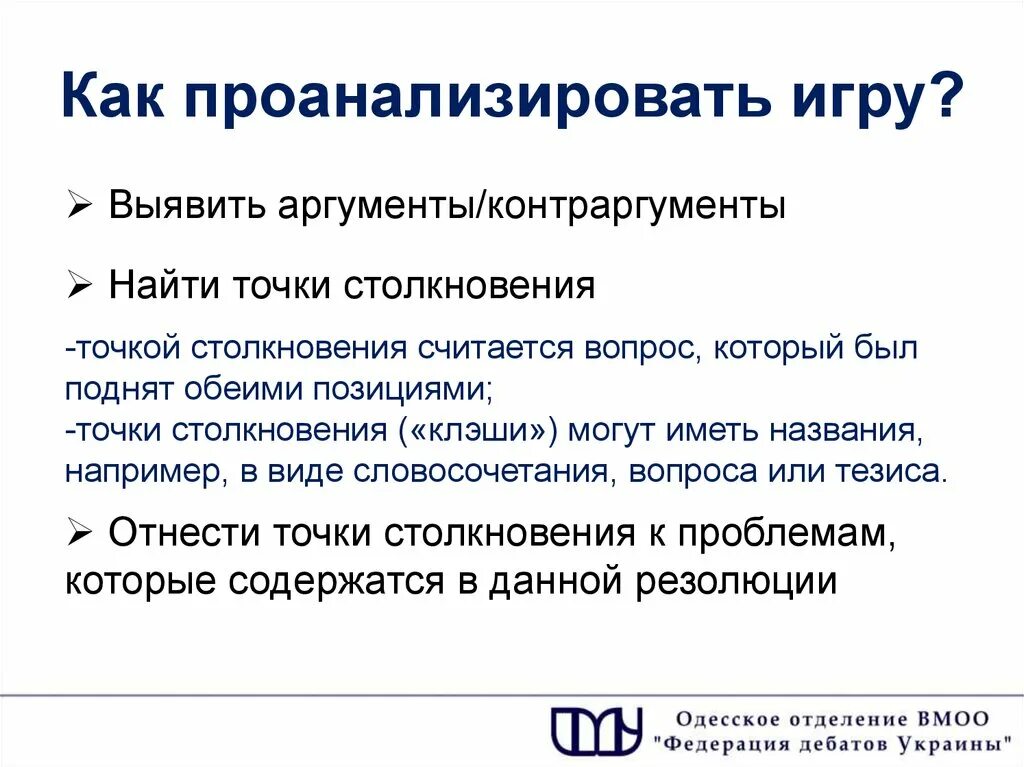 Как проанализировать игру?

➢ Выявить аргументы/контраргументы

➢ Найти точки столкновения

-точкой столкновения считается вопрос, который был поднят обеими позициями;
-точки столкновения («клэши») могут иметь названия, например, в виде словосочетания, вопроса или тезиса.

➢ Отнести точки столкновения к проблемам, которые содержатся в данной резолюции

Одесское отделение ВМОО "Федерация дебатов Украины"